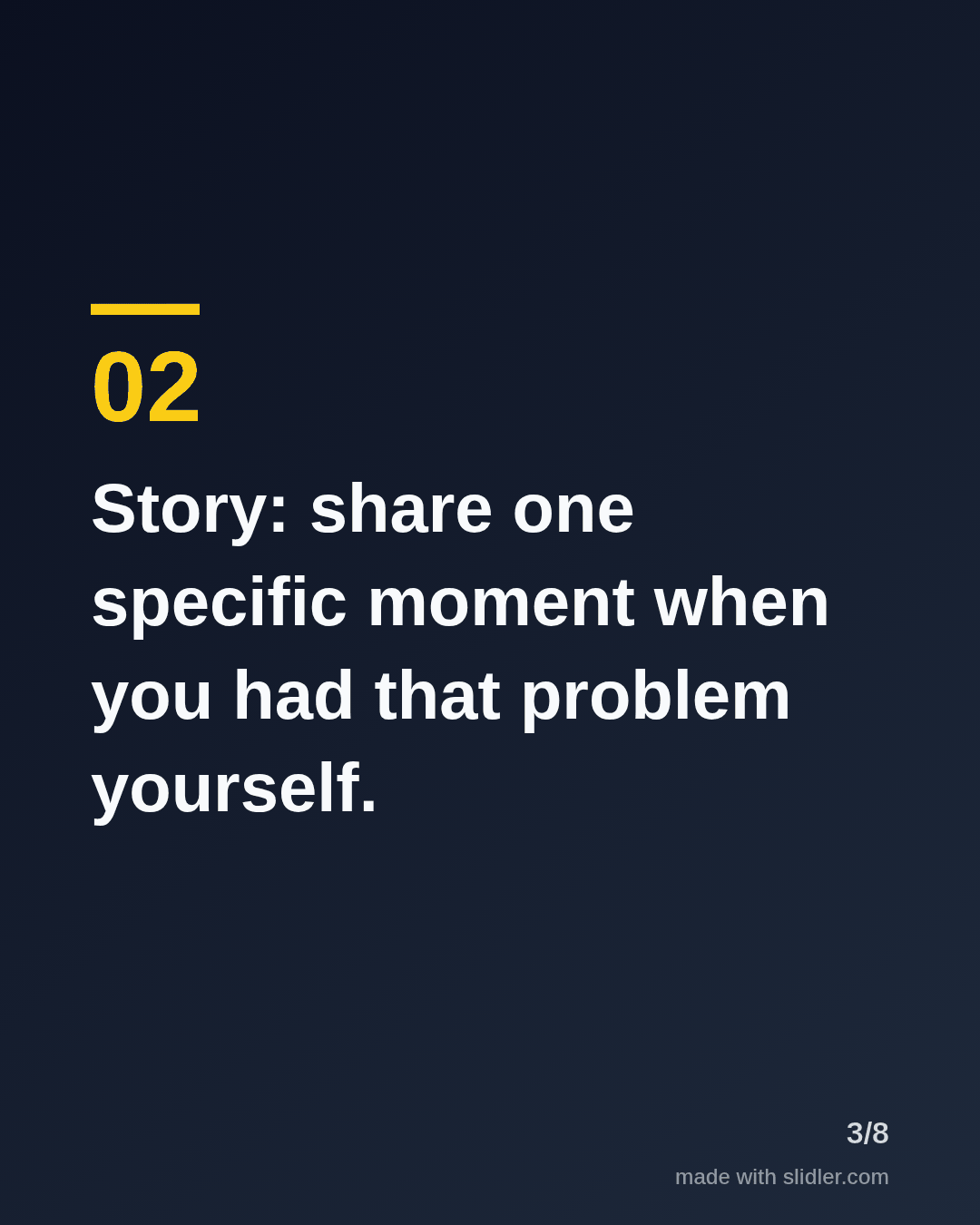 02

Story: share one specific moment when you had that problem yourself.

3/8

made with slidler.com